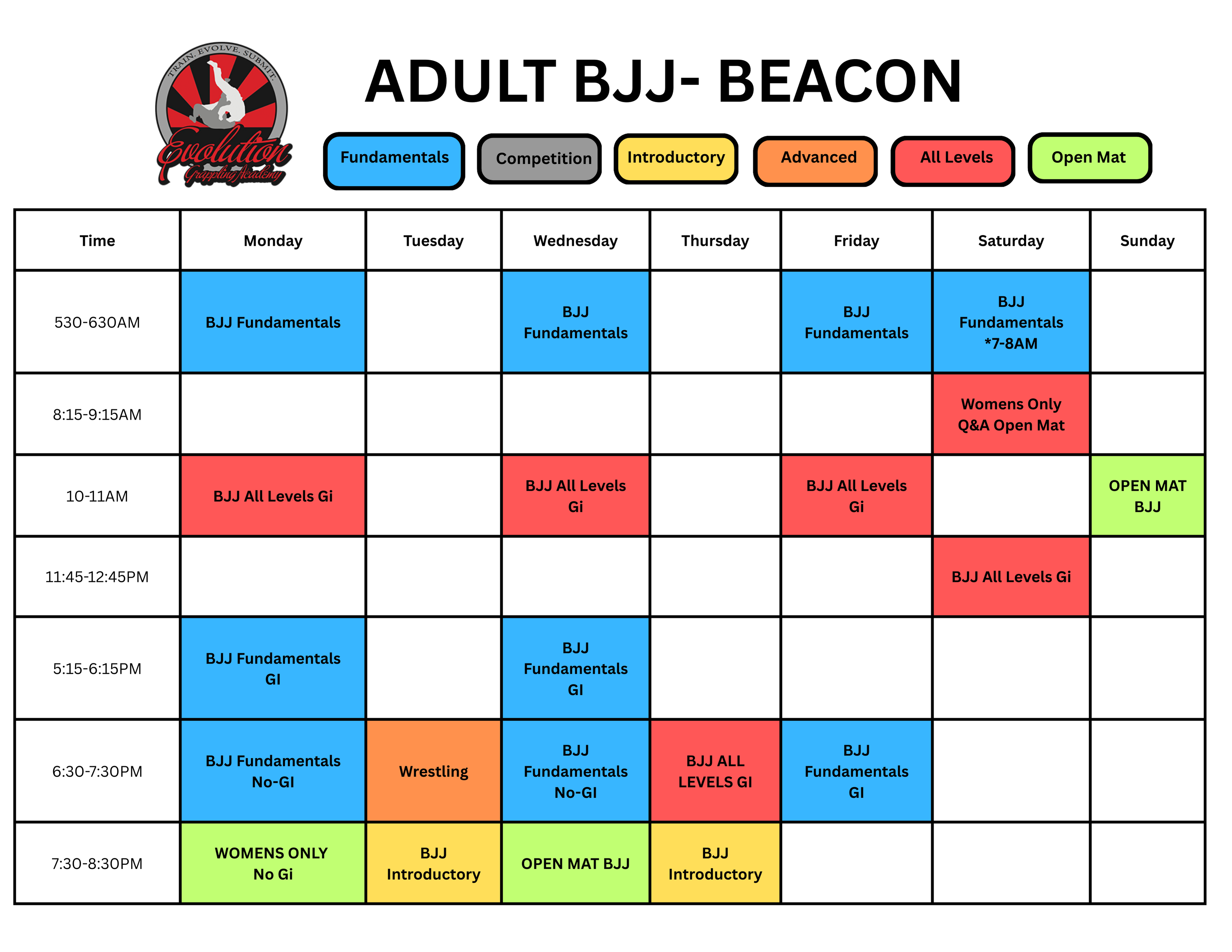 TRAIN. EVOLVE. SUBMIT.
Evolution
Grappling Academy

ADULT BJJ- BEACON

Fundamentals
Competition
Introductory
Advanced
All Levels
Open Mat

| Time | Monday | Tuesday | Wednesday | Thursday | Friday | Saturday | Sunday |
|---|---|---|---|---|---|---|---|
| 530-630AM | BJJ Fundamentals | | BJJ Fundamentals | | BJJ Fundamentals | BJJ Fundamentals *7-8AM | |
| 8:15-9:15AM | | | | | | Womens Only Q&A Open Mat | |
| 10-11AM | BJJ All Levels Gi | | BJJ All Levels Gi | | BJJ All Levels Gi | | OPEN MAT BJJ |
| 11:45-12:45PM | | | | | | BJJ All Levels Gi | |
| 5:15-6:15PM | BJJ Fundamentals GI | | BJJ Fundamentals GI | | | | |
| 6:30-7:30PM | BJJ Fundamentals No-GI | Wrestling | BJJ Fundamentals No-GI | BJJ ALL LEVELS GI | BJJ Fundamentals GI | | |
| 7:30-8:30PM | WOMENS ONLY No Gi | BJJ Introductory | OPEN MAT BJJ | BJJ Introductory | | | |